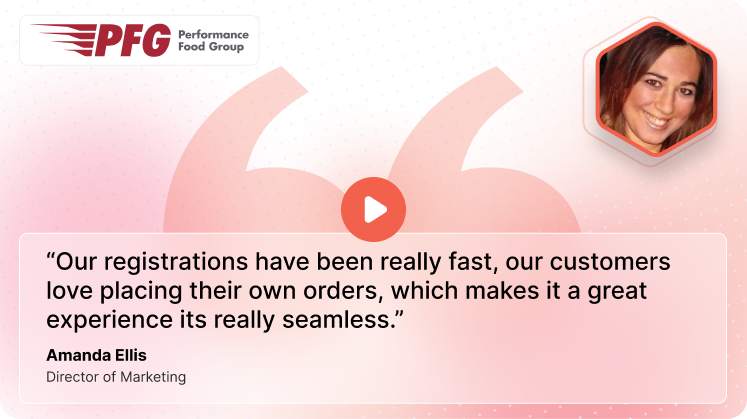 PFG Performance Food Group

“Our registrations have been really fast, our customers love placing their own orders, which makes it a great experience its really seamless.”

Amanda Ellis
Director of Marketing